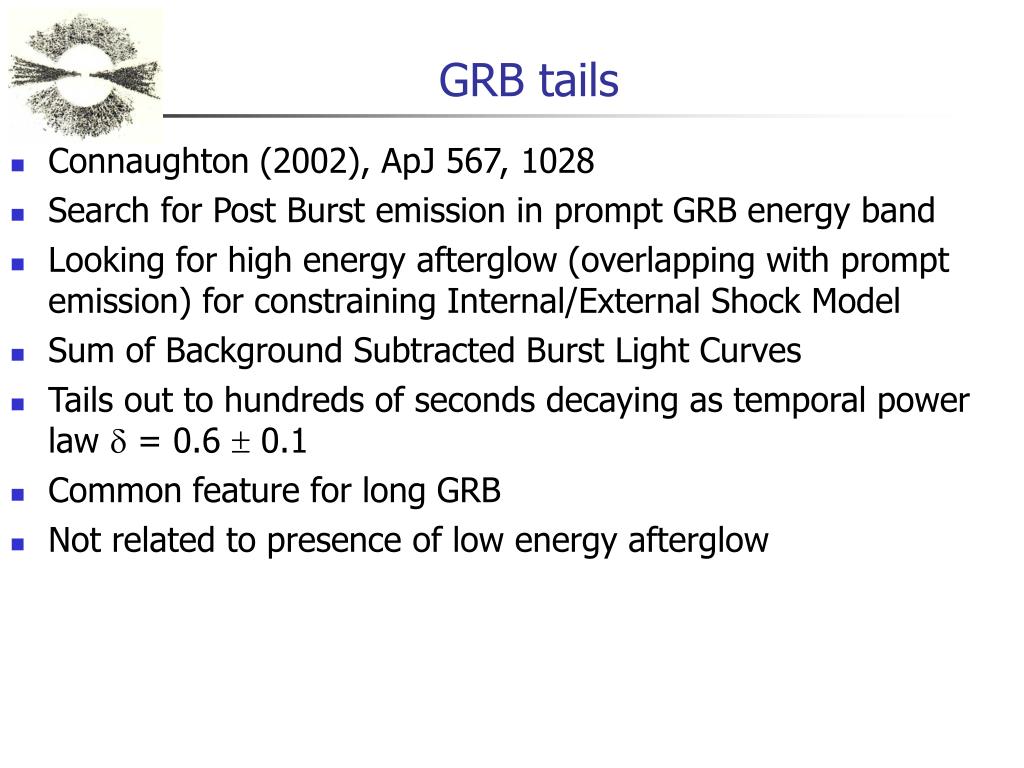 GRB tails

- Connaughton (2002), ApJ 567, 1028
- Search for Post Burst emission in prompt GRB energy band
- Looking for high energy afterglow (overlapping with prompt emission) for constraining Internal/External Shock Model
- Sum of Background Subtracted Burst Light Curves
- Tails out to hundreds of seconds decaying as temporal power law $\delta = 0.6 \pm 0.1$
- Common feature for long GRB
- Not related to presence of low energy afterglow